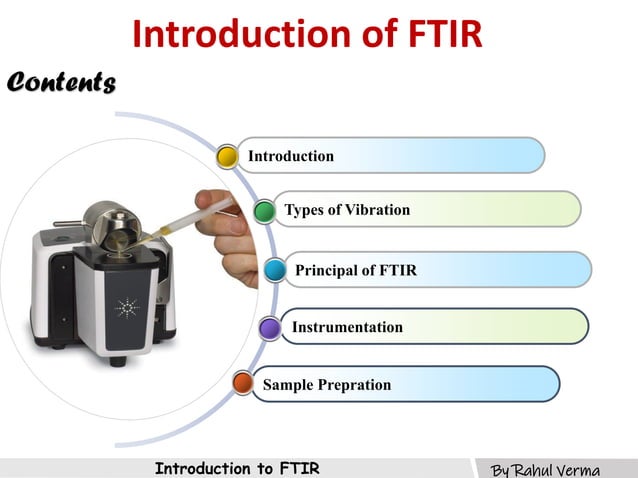 Introduction of FTIR

Contents

Introduction

Types of Vibration

Principal of FTIR

Instrumentation

Sample Prepration

Introduction to FTIR

By Rahul Verma